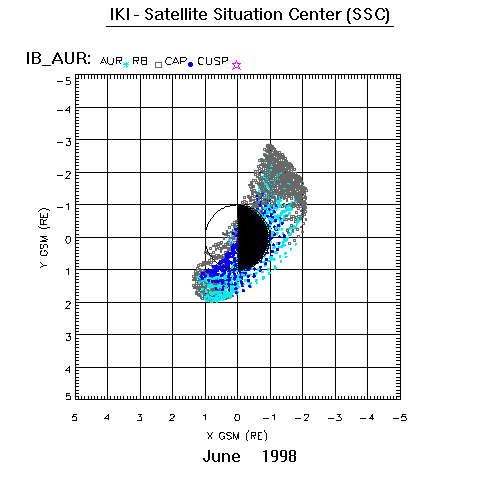 IKI - Satellite Situation Center (SSC)

IB_AUR: AUR RB CAP CUSP

-5
-4
-3
-2
-1
0
1
2
3
4
5

Y GSM (RE)

5 4 3 2 1 0 -1 -2 -3 -4 -5

X GSM (RE)

June 1998